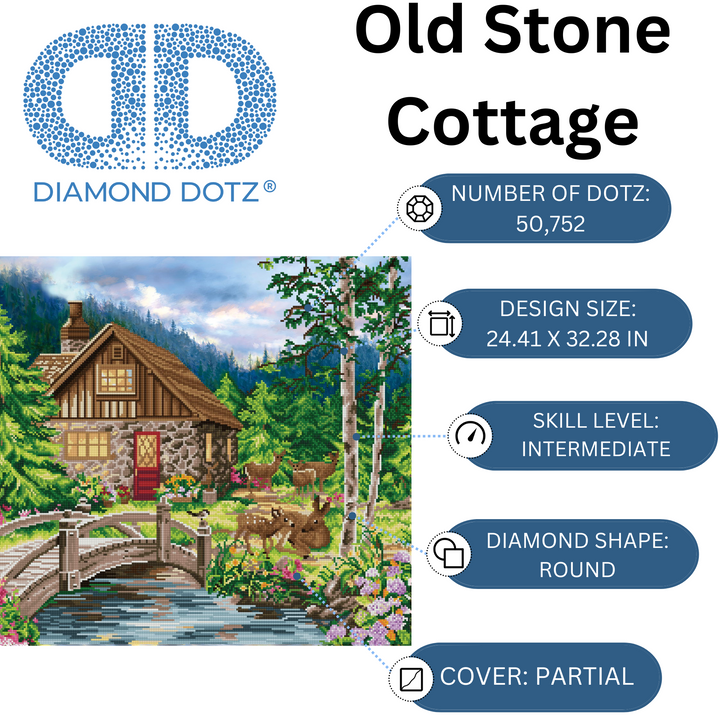 DIAMOND DOTZ®

Old Stone Cottage

NUMBER OF DOTZ: 50,752

DESIGN SIZE: 24.41 X 32.28 IN

SKILL LEVEL: INTERMEDIATE

DIAMOND SHAPE: ROUND

COVER: PARTIAL